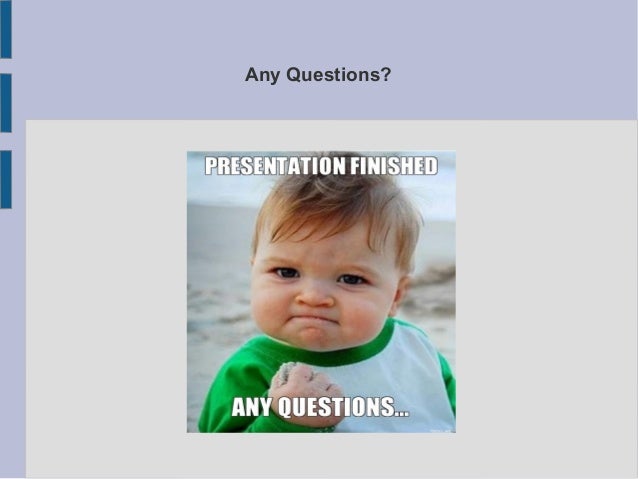 Any Questions?

PRESENTATION FINISHED

ANY QUESTIONS...